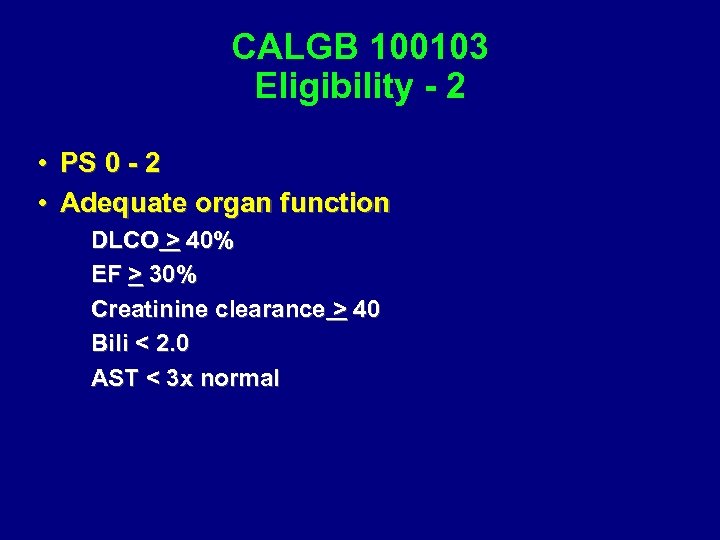 CALGB 100103
Eligibility - 2

• PS 0 - 2
• Adequate organ function
DLCO $\geq$ 40%
EF $\geq$ 30%
Creatinine clearance $\geq$ 40
Bili < 2.0
AST < 3x normal